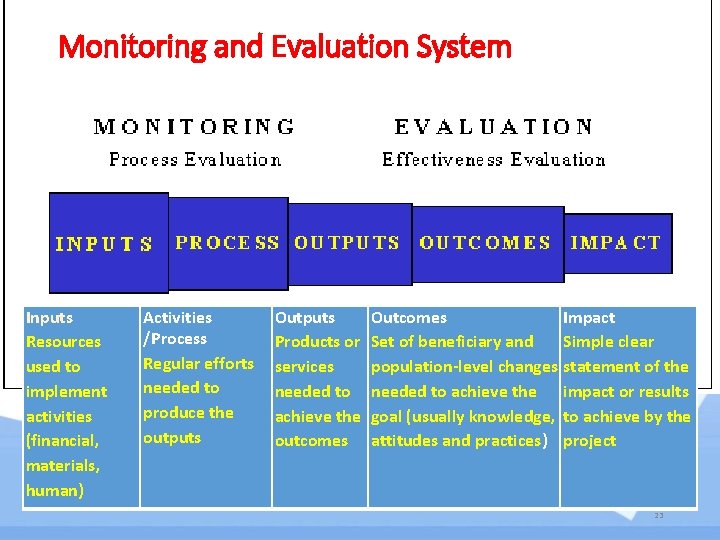 Monitoring and Evaluation System

MONITORING
Process Evaluation

EVALUATION
Effectiveness Evaluation

INPUTS PROCESS OUTPUTS OUTCOMES IMPACT

| Inputs Resources used to implement activities (financial, materials, human) | Activities /Process Regular efforts needed to produce the outputs | Outputs Products or services needed to achieve the outcomes | Outcomes Set of beneficiary and population-level changes needed to achieve the goal (usually knowledge, attitudes and practices) | Impact Simple clear statement of the impact or results to achieve by the project |
|---|---|---|---|---|

23